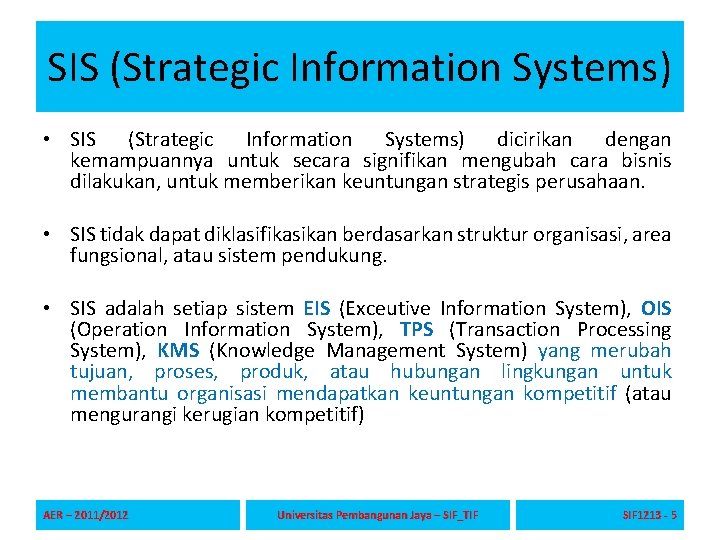 SIS (Strategic Information Systems)

• SIS (Strategic Information Systems) dicirikan dengan kemampuannya untuk secara signifikan mengubah cara bisnis dilakukan, untuk memberikan keuntungan strategis perusahaan.

• SIS tidak dapat diklasifikasikan berdasarkan struktur organisasi, area fungsional, atau sistem pendukung.

• SIS adalah setiap sistem EIS (Exceutive Information System), OIS (Operation Information System), TPS (Transaction Processing System), KMS (Knowledge Management System) yang merubah tujuan, proses, produk, atau hubungan lingkungan untuk membantu organisasi mendapatkan keuntungan kompetitif (atau mengurangi kerugian kompetitif)

AER – 2011/2012

Universitas Pembangunan Jaya – SIF_TIF

SIF1213 - 5